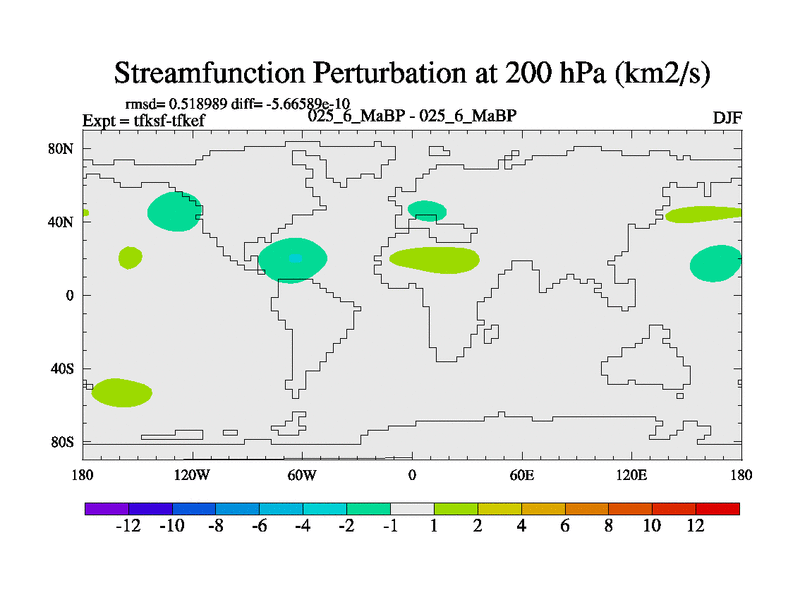 Streamfunction Perturbation at 200 hPa (km2/s)

rmsd= 0.518989 diff= -5.66589e-10
Expt = tfksf-tfkef
025_6_MaBP - 025_6_MaBP
DJF

80N
40N
0
40S
80S

180
120W
60W
0
60E
120E
180

-12 -10 -8 -6 -4 -2 -1 1 2 4 6 8 10 12